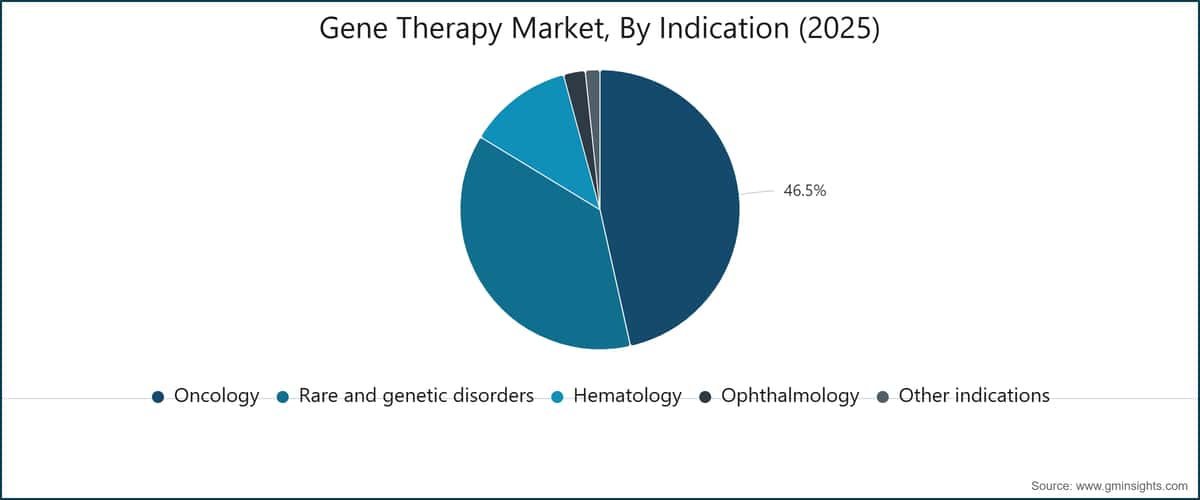 Gene Therapy Market, By Indication (2025)

46.5%

Oncology
Rare and genetic disorders
Hematology
Ophthalmology
Other indications

Source: www.gminsights.com